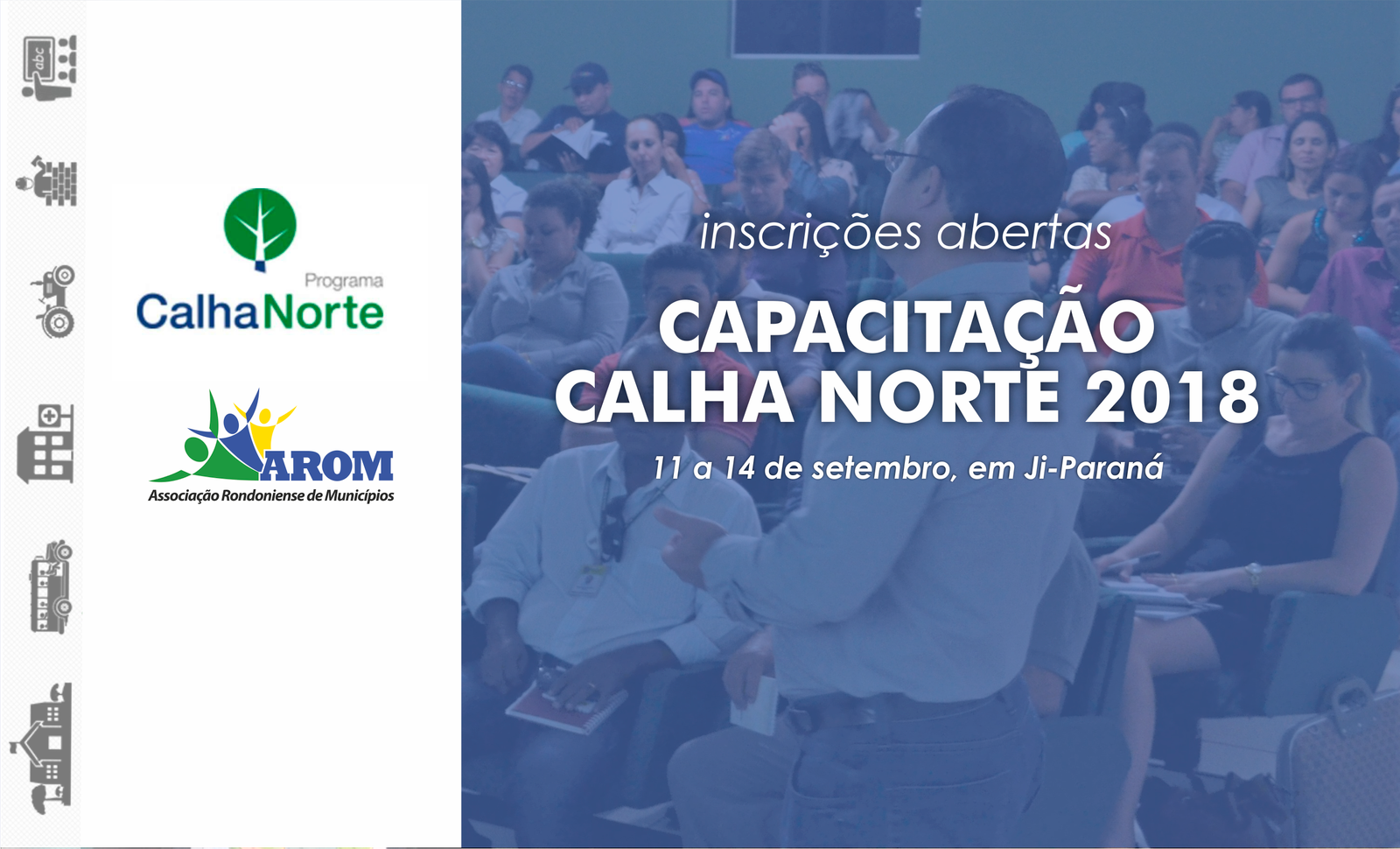 abc

Programa
CalhaNorte

AROM
Associação Rondoniense de Municípios

inscrições abertas

CAPACITAÇÃO
CALHA NORTE 2018

11 a 14 de setembro, em Ji-Paraná